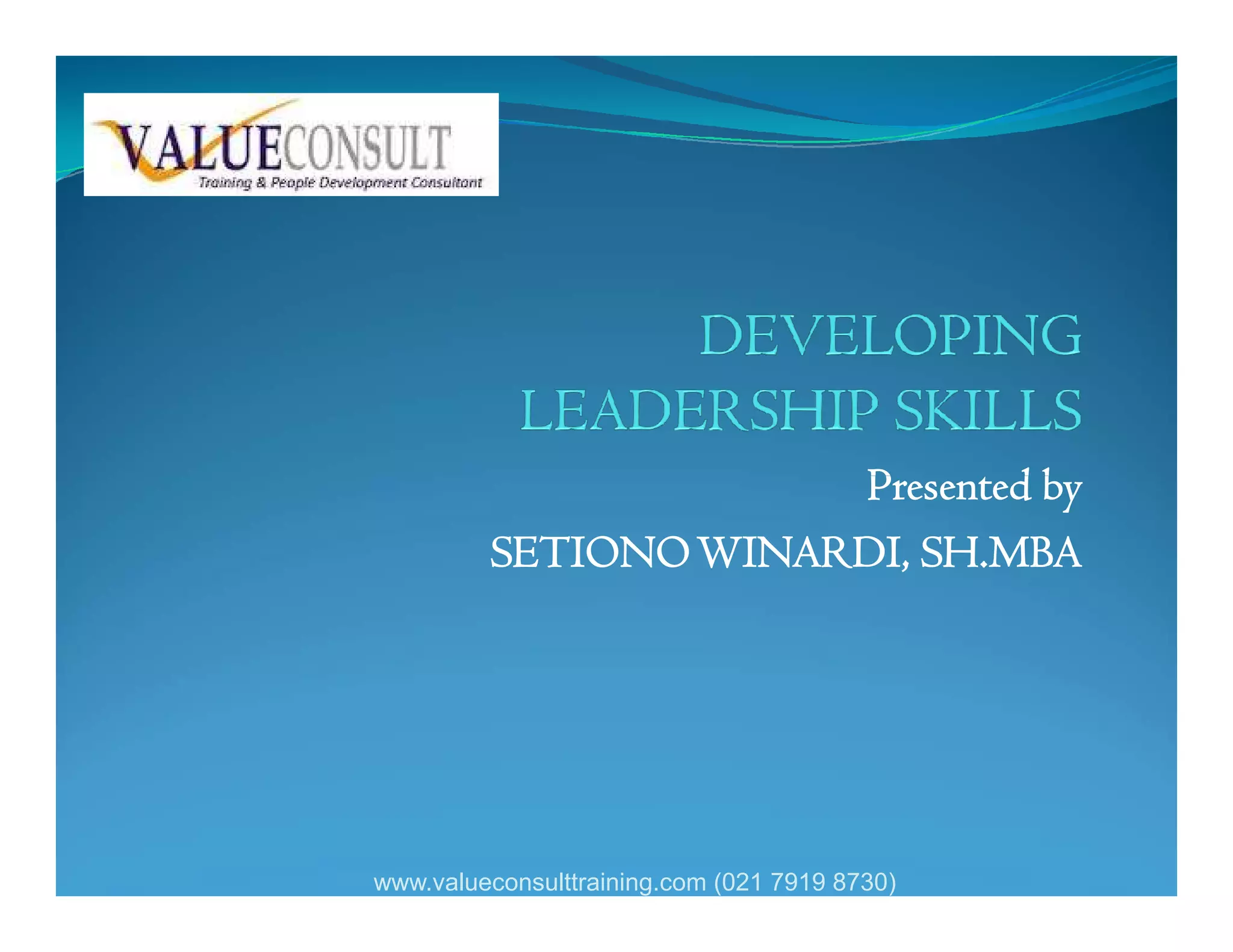 VALUECONSULT
Training & People Development Consultant

DEVELOPING LEADERSHIP SKILLS

Presented by

SETIONO WINARDI, SH.MBA

www.valueconsulttraining.com (021 7919 8730)